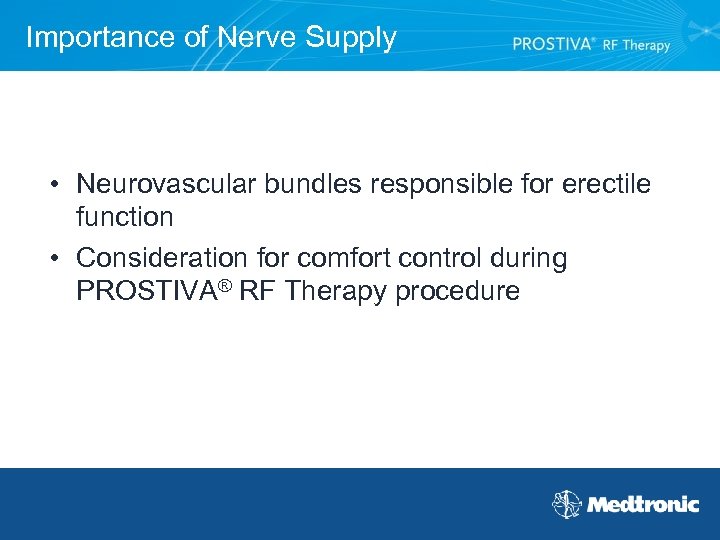 Importance of Nerve Supply

PROSTIVA® RF Therapy

• Neurovascular bundles responsible for erectile function
• Consideration for comfort control during PROSTIVA® RF Therapy procedure

Medtronic